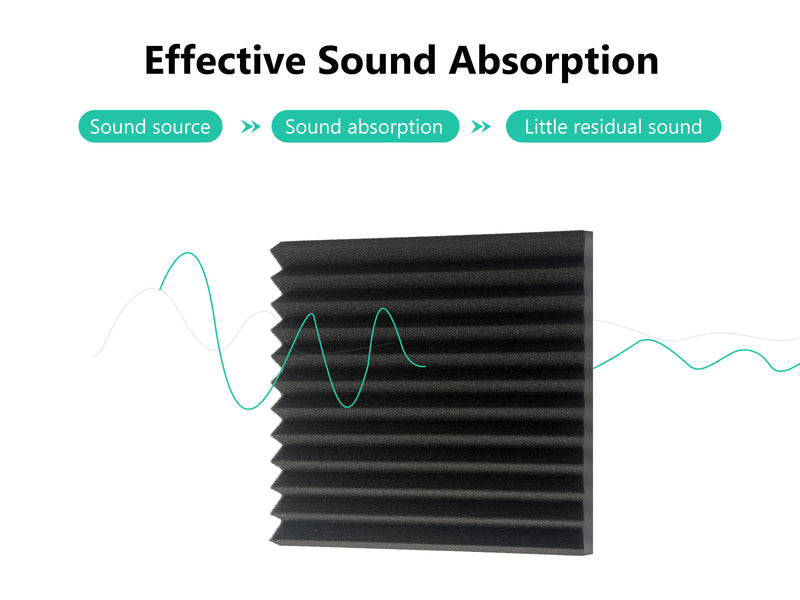 Effective Sound Absorption

Sound source » Sound absorption » Little residual sound